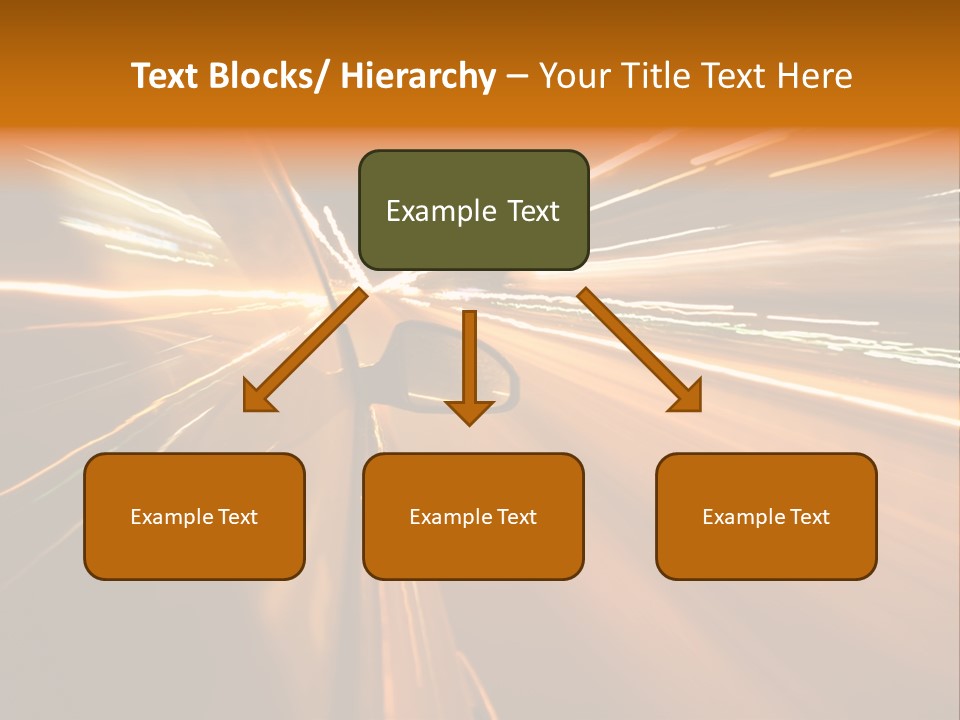 Text Blocks/ Hierarchy – Your Title Text Here

Example Text

Example Text

Example Text

Example Text